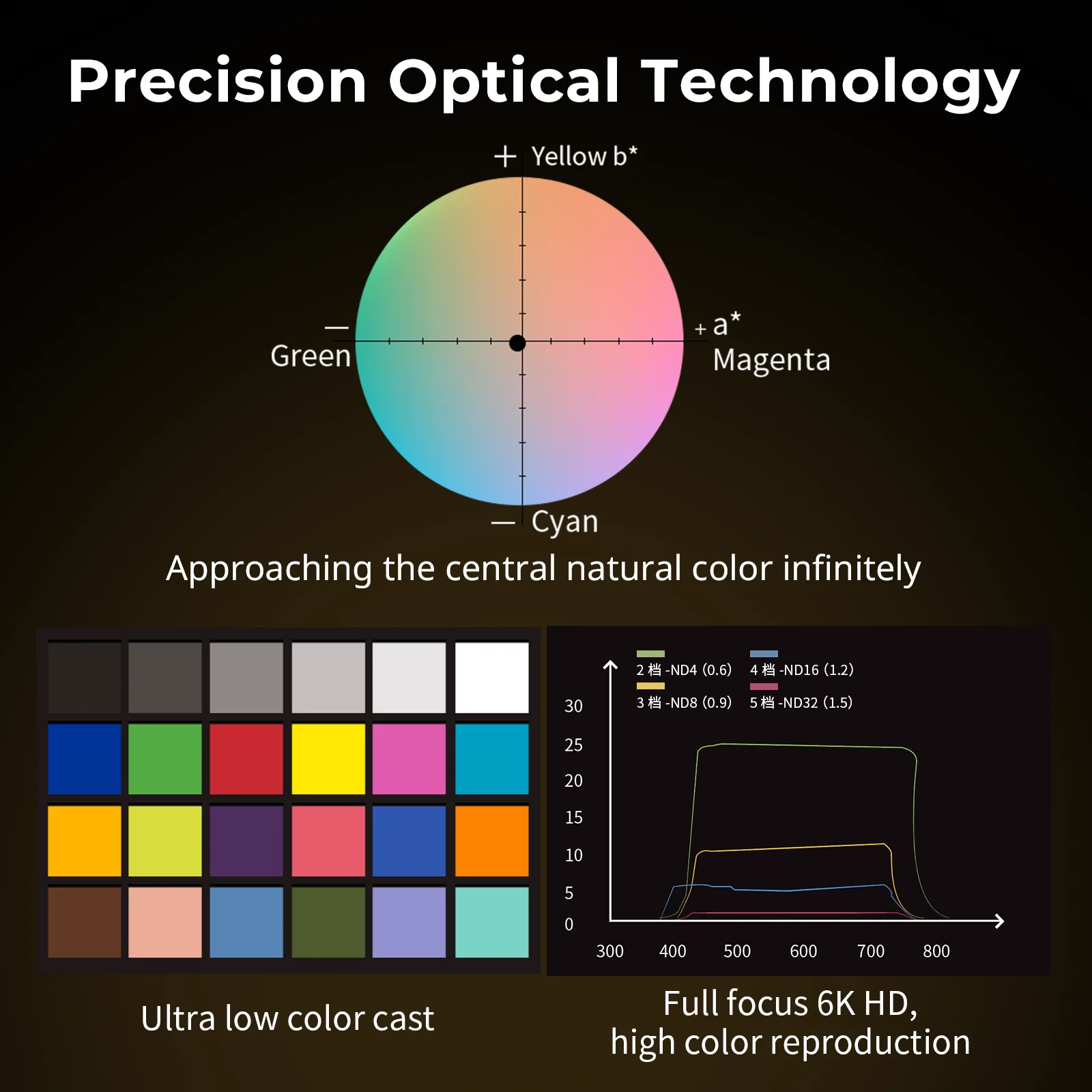 Precision Optical Technology

+ Yellow b*

— Green

+ a* Magenta

— Cyan

Approaching the central natural color infinitely

2 档 -ND4 (0.6)
4 档 -ND16 (1.2)
3 档 -ND8 (0.9)
5 档 -ND32 (1.5)

30
25
20
15
10
5
0

300
400
500
600
700
800

Ultra low color cast

Full focus 6K HD,
high color reproduction